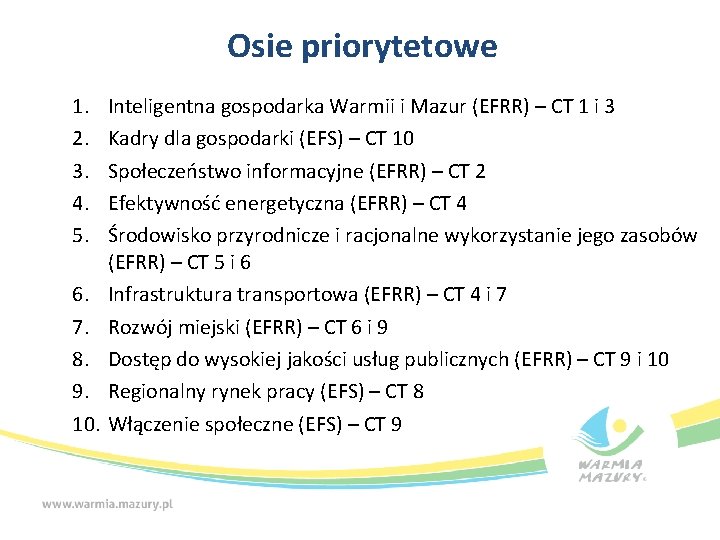 Osie priorytetowe

1. Inteligentna gospodarka Warmii i Mazur (EFRR) – CT 1 i 3
2. Kadry dla gospodarki (EFS) – CT 10
3. Społeczeństwo informacyjne (EFRR) – CT 2
4. Efektywność energetyczna (EFRR) – CT 4
5. Środowisko przyrodnicze i racjonalne wykorzystanie jego zasobów (EFRR) – CT 5 i 6
6. Infrastruktura transportowa (EFRR) – CT 4 i 7
7. Rozwój miejski (EFRR) – CT 6 i 9
8. Dostęp do wysokiej jakości usług publicznych (EFRR) – CT 9 i 10
9. Regionalny rynek pracy (EFS) – CT 8
10. Włączenie społeczne (EFS) – CT 9

WARMIA MAZURY

www.warmia.mazury.pl